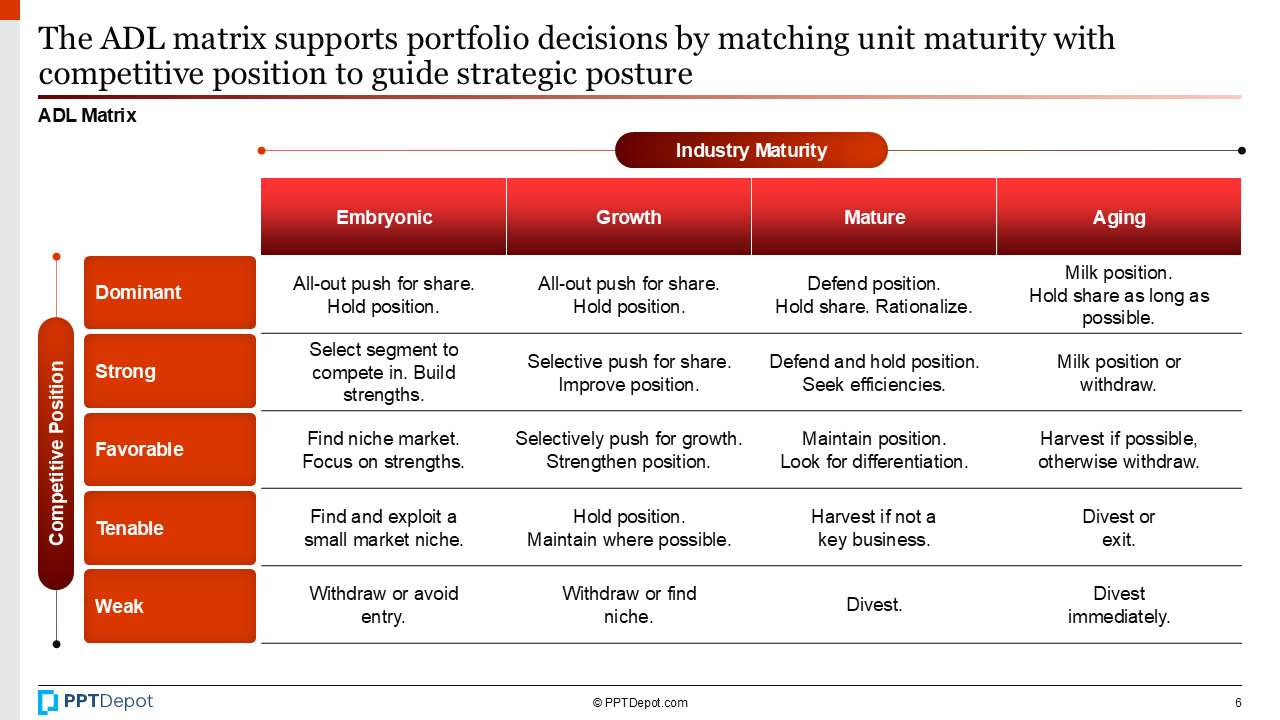 The ADL matrix supports portfolio decisions by matching unit maturity with competitive position to guide strategic posture

ADL Matrix

Industry Maturity

Competitive Position

| | Embryonic | Growth | Mature | Aging |
|---|---|---|---|---|
| Dominant | All-out push for share. Hold position. | All-out push for share. Hold position. | Defend position. Hold share. Rationalize. | Milk position. Hold share as long as possible. |
| Strong | Select segment to compete in. Build strengths. | Selective push for share. Improve position. | Defend and hold position. Seek efficiencies. | Milk position or withdraw. |
| Favorable | Find niche market. Focus on strengths. | Selectively push for growth. Strengthen position. | Maintain position. Look for differentiation. | Harvest if possible, otherwise withdraw. |
| Tenable | Find and exploit a small market niche. | Hold position. Maintain where possible. | Harvest if not a key business. | Divest or exit. |
| Weak | Withdraw or avoid entry. | Withdraw or find niche. | Divest. | Divest immediately. |

PPTDepot

© PPTDepot.com

6